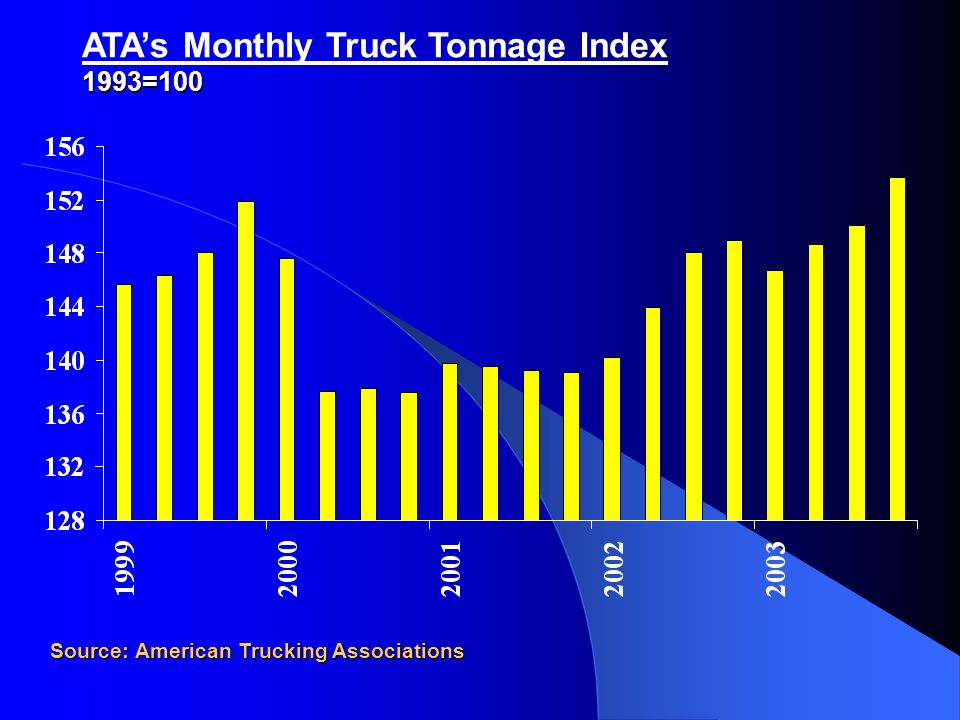 ATA's Monthly Truck Tonnage Index
1993=100

156
152
148
144
140
136
132
128

1999
2000
2001
2002
2003

Source: American Trucking Associations